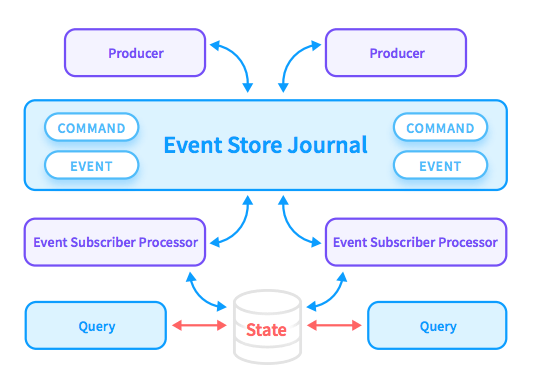 Producer

Producer

COMMAND

EVENT

Event Store Journal

COMMAND

EVENT

Event Subscriber Processor

Event Subscriber Processor

Query

State

Query